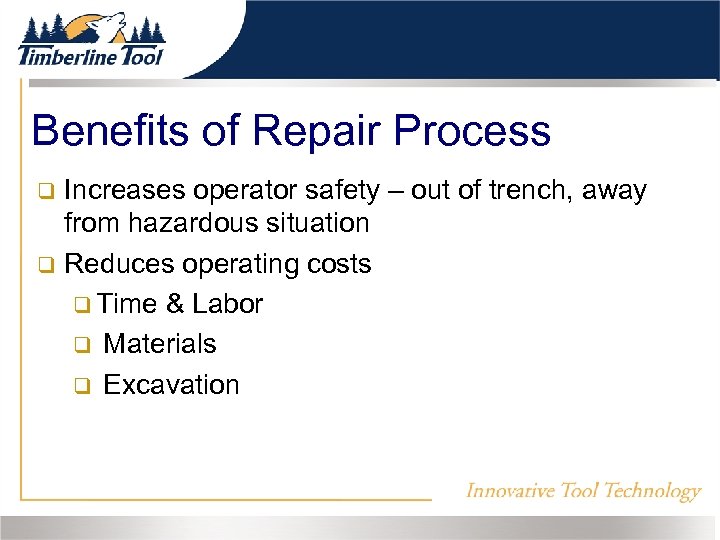 Timberline Tool

Benefits of Repair Process

❑ Increases operator safety – out of trench, away from hazardous situation

❑ Reduces operating costs

❑ Time & Labor

❑ Materials

❑ Excavation

Innovative Tool Technology